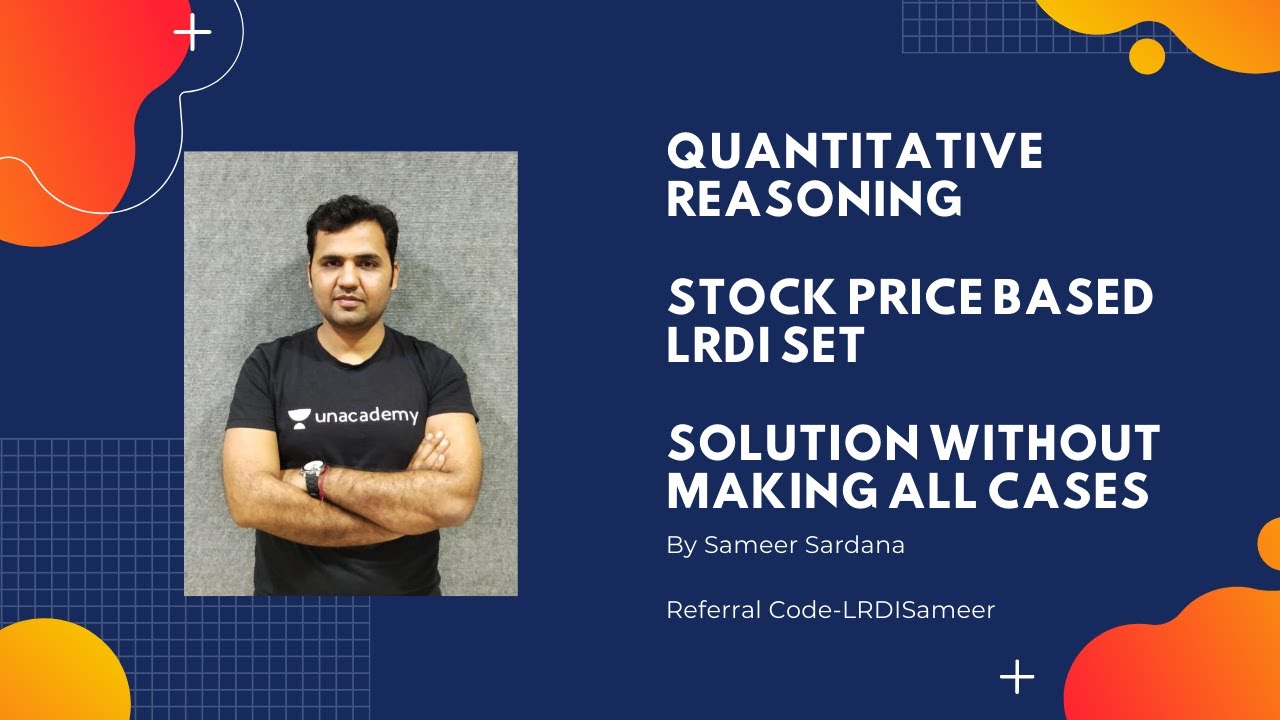 unacademy

QUANTITATIVE REASONING

STOCK PRICE BASED LRDI SET

SOLUTION WITHOUT MAKING ALL CASES

By Sameer Sardana

Referral Code-LRDISameer